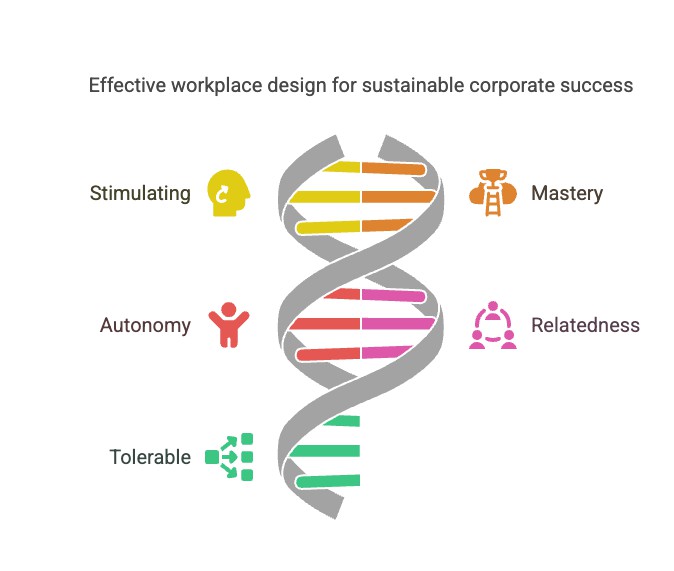 Effective workplace design for sustainable corporate success

Stimulating

Mastery

Autonomy

Relatedness

Tolerable